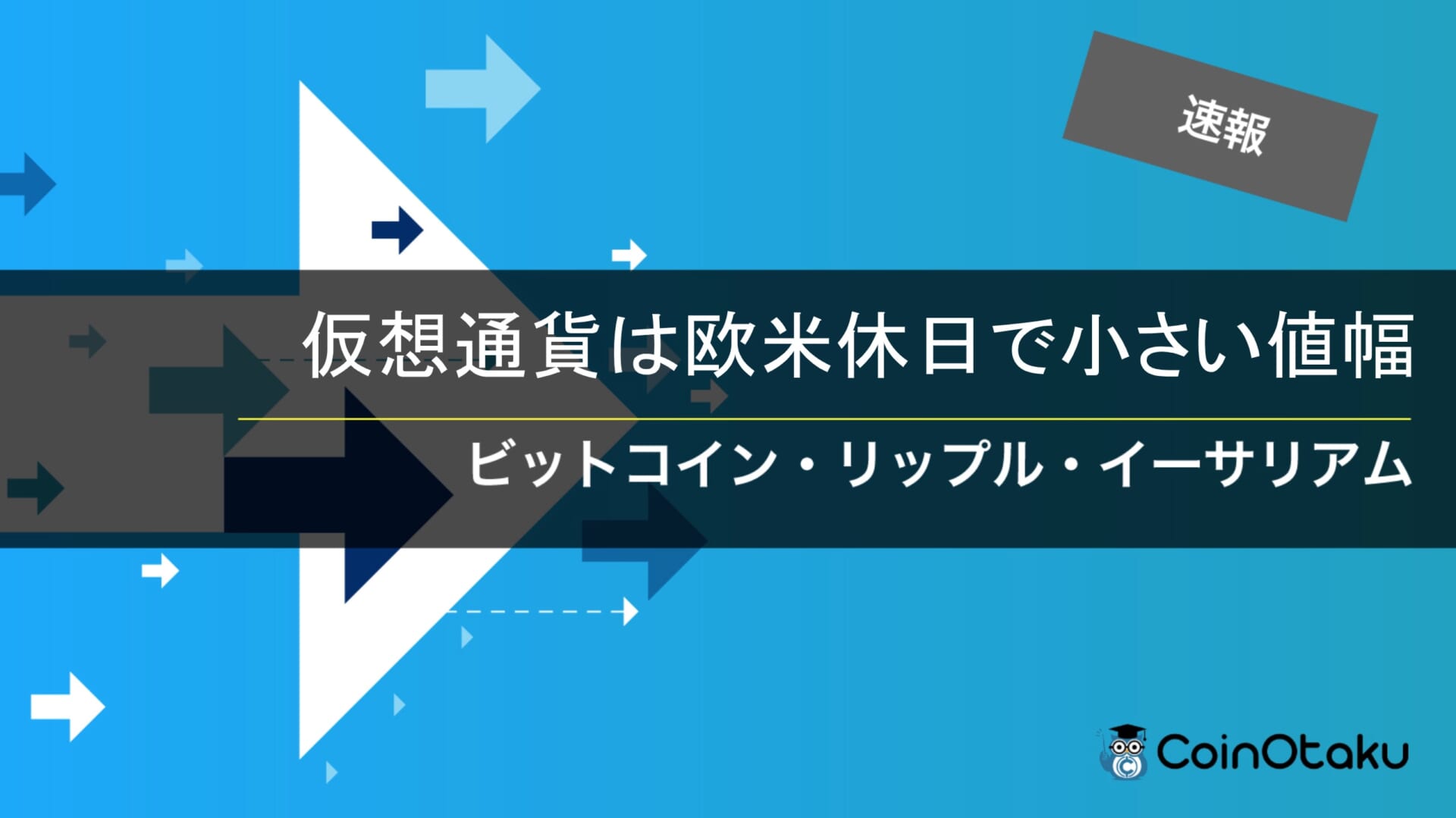 速報

仮想通貨は欧米休日で小さい値幅

ビットコイン・リップル・イーサリアム

CoinOtaku